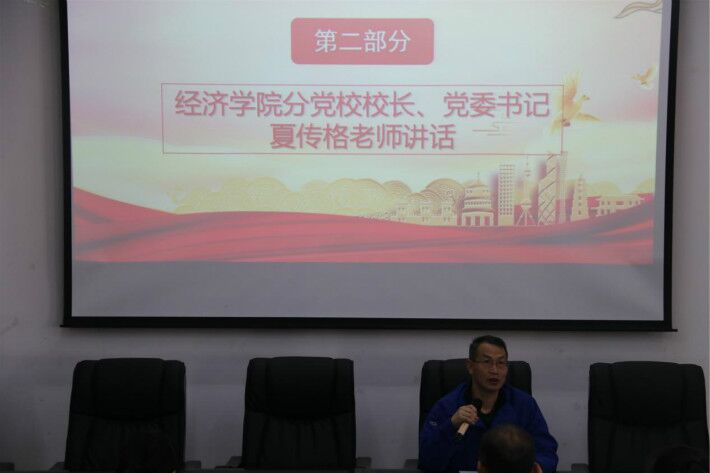 第二部分

经济学院分党校校长、党委书记
夏传格老师讲话